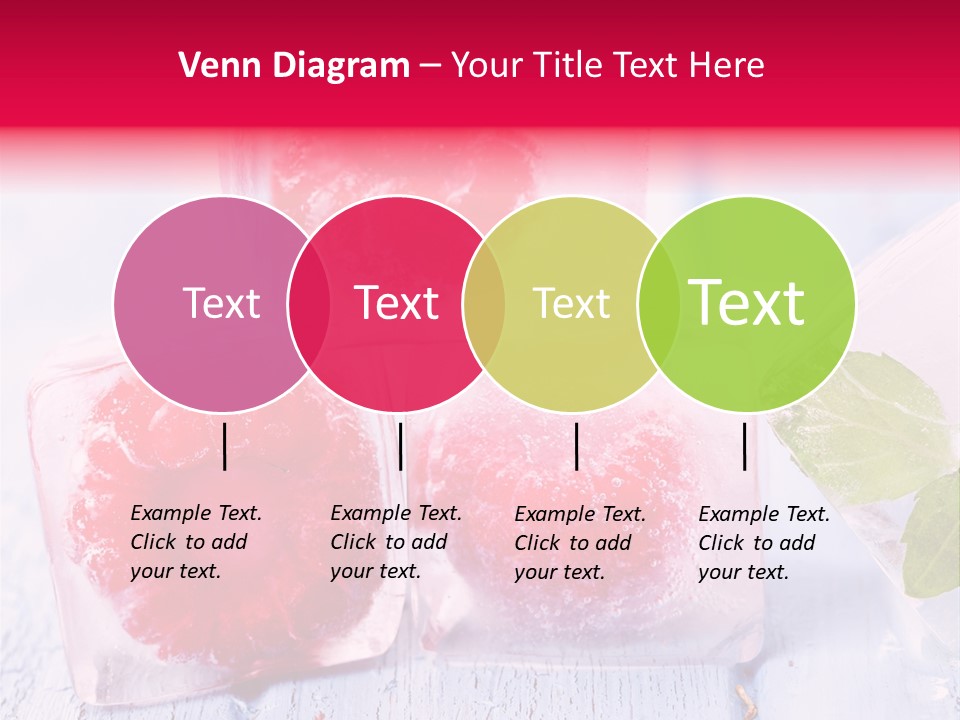 Venn Diagram – Your Title Text Here

Text

Text

Text

Text

Example Text. Click to add your text.

Example Text. Click to add your text.

Example Text. Click to add your text.

Example Text. Click to add your text.